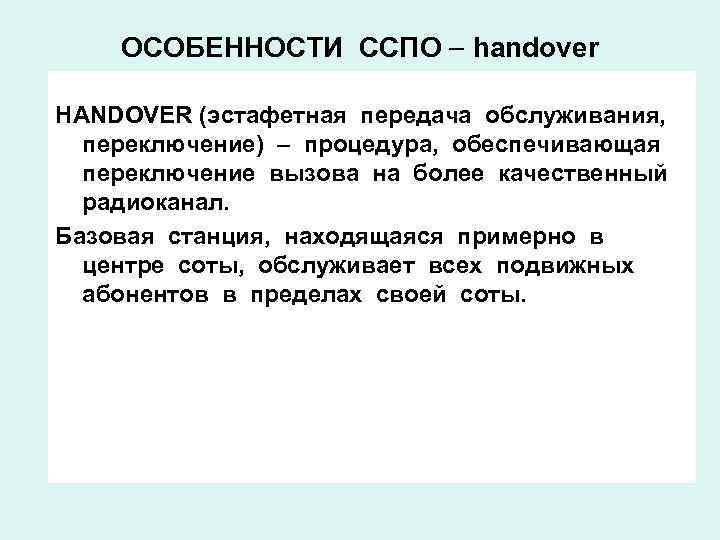 ОСОБЕННОСТИ ССПО – handover

HANDOVER (эстафетная передача обслуживания, переключение) – процедура, обеспечивающая переключение вызова на более качественный радиоканал.

Базовая станция, находящаяся примерно в центре соты, обслуживает всех подвижных абонентов в пределах своей соты.